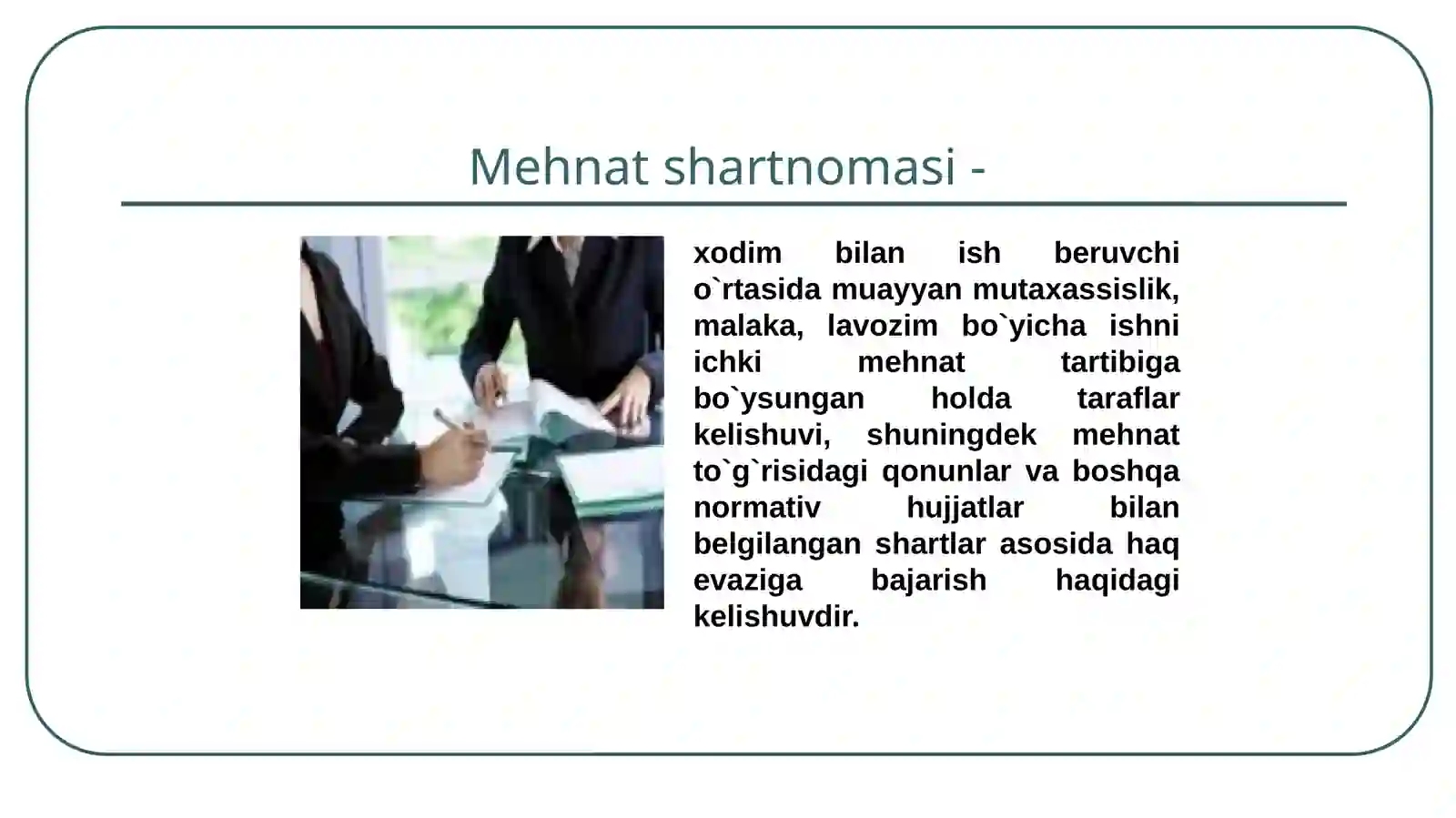 Mehnat shartnomasi -

xodim bilan ish beruvchi o`rtasida muayyan mutaxassislik, malaka, lavozim bo`yicha ishni ichki mehnat tartibiga bo`ysungan holda taraflar kelishuvi, shuningdek mehnat to`g`risidagi qonunlar va boshqa normativ hujjatlar bilan belgilangan shartlar asosida haq evaziga bajarish haqidagi kelishuvdir.